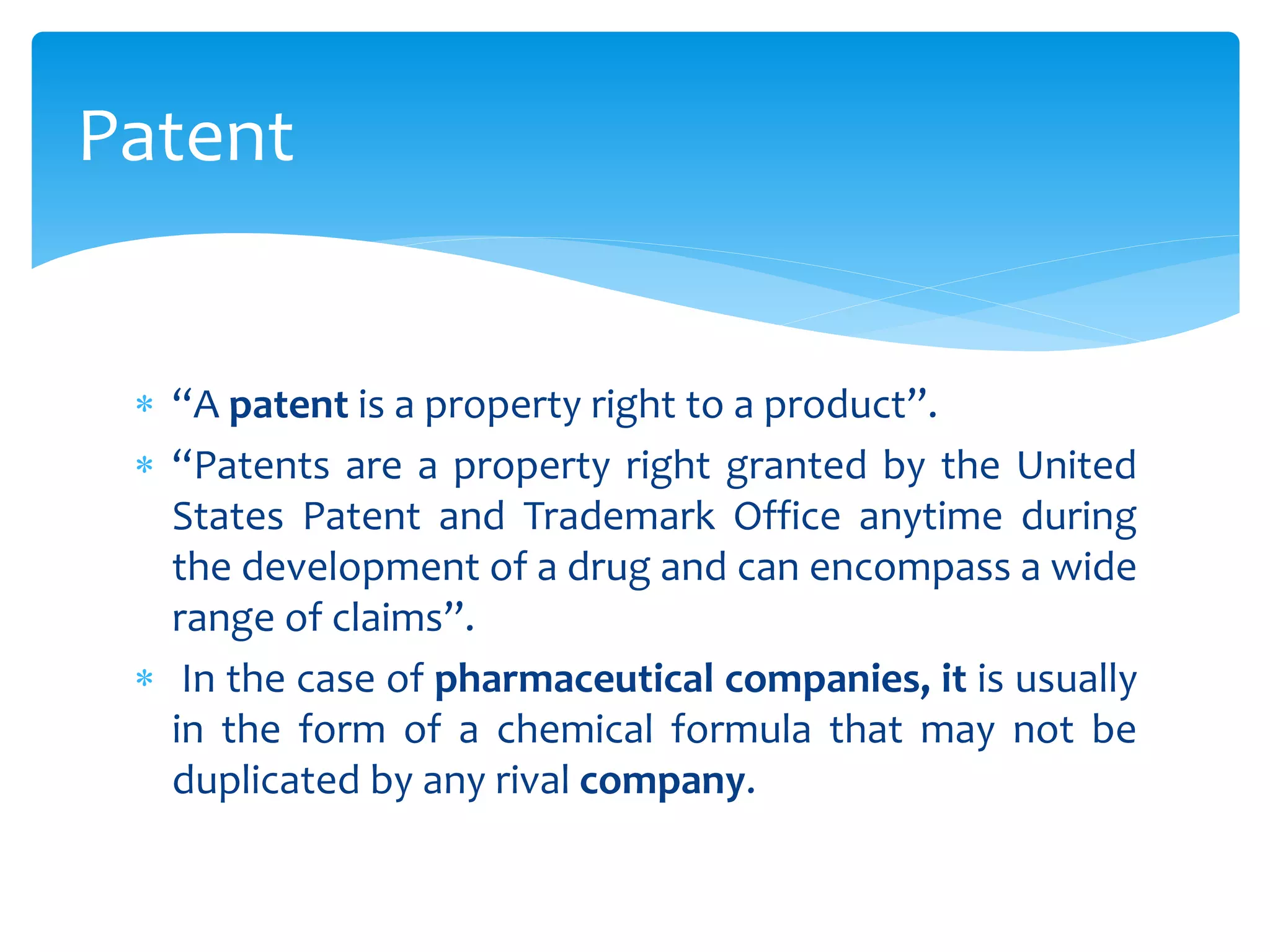 Patent

* “A patent is a property right to a product”.
* “Patents are a property right granted by the United States Patent and Trademark Office anytime during the development of a drug and can encompass a wide range of claims”.
* In the case of pharmaceutical companies, it is usually in the form of a chemical formula that may not be duplicated by any rival company.